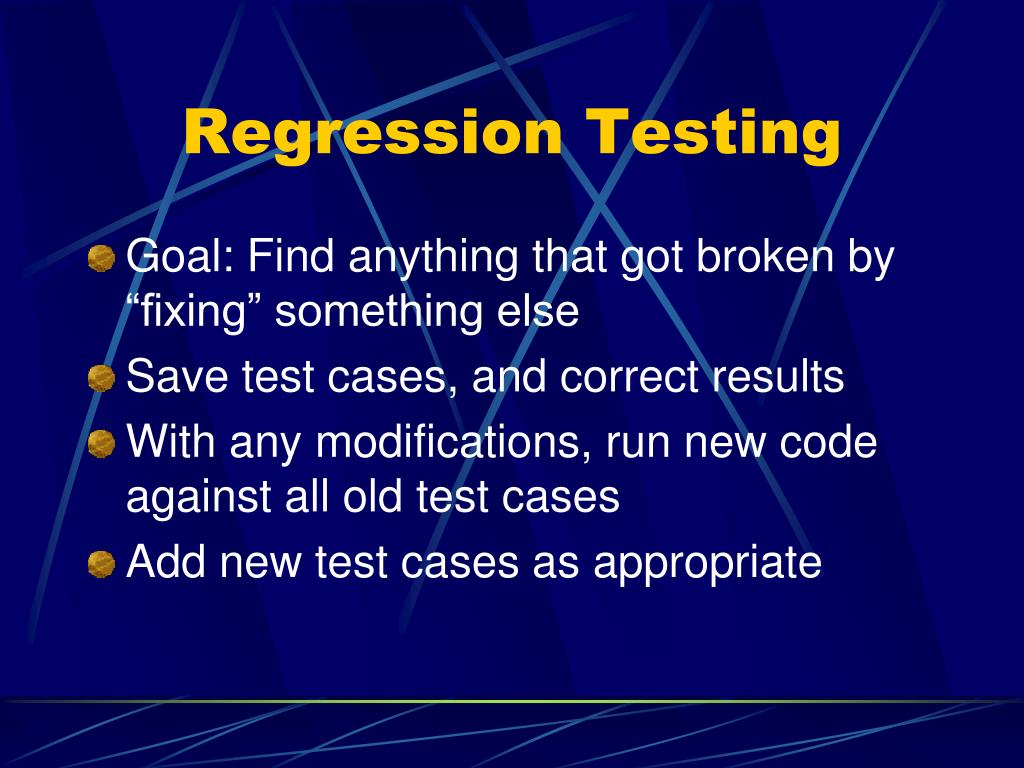 Regression Testing

Goal: Find anything that got broken by “fixing” something else

Save test cases, and correct results

With any modifications, run new code against all old test cases

Add new test cases as appropriate